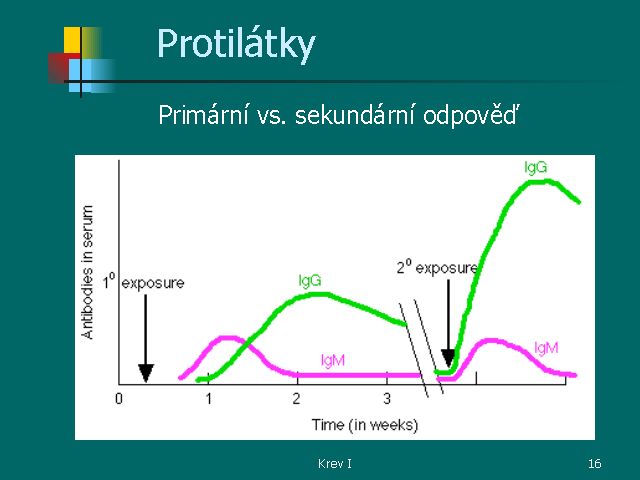 Protilátky

Primární vs. sekundární odpověď

Antibodies in serum

$1^0$ exposure

IgG

IgM

$2^0$ exposure

IgG

IgM

0 1 2 3

Time (in weeks)

Krev I

16